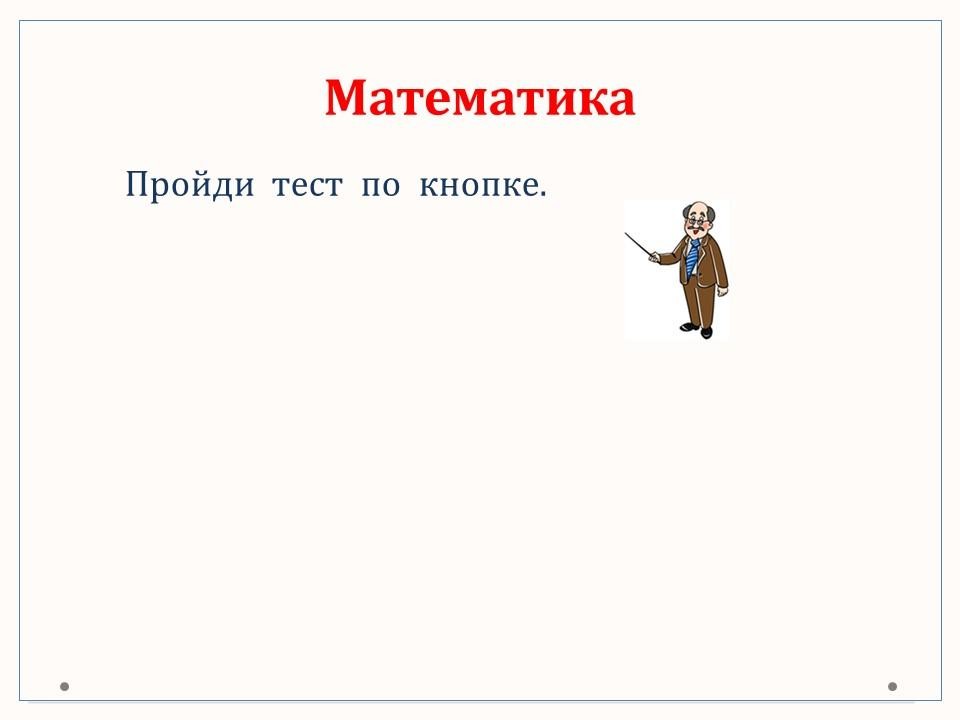 Математика

Пройди тест по кнопке.